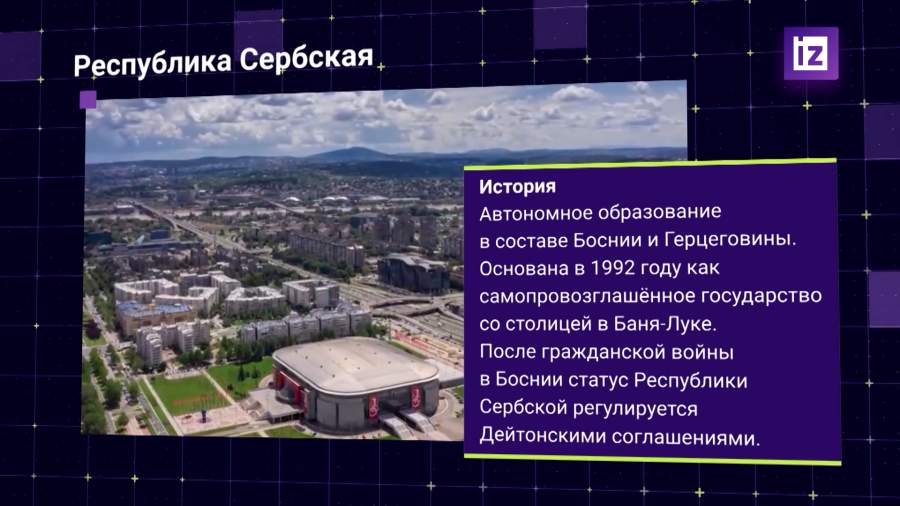 Республика Сербская

iz

История
Автономное образование в составе Боснии и Герцеговины. Основана в 1992 году как самопровозглашённое государство со столицей в Баня-Луке. После гражданской войны в Боснии статус Республики Сербской регулируется Дейтонскими соглашениями.